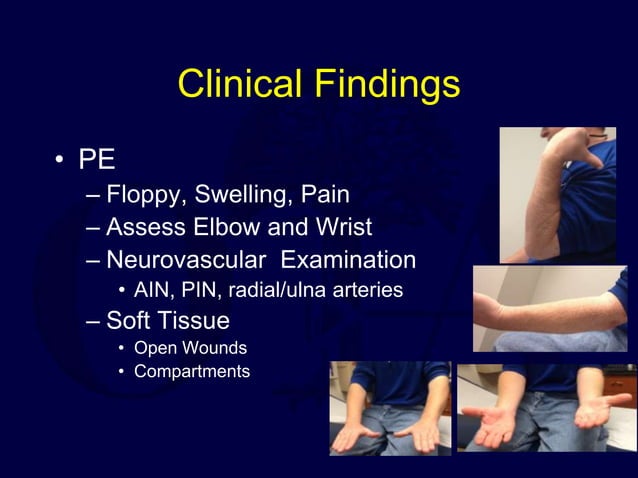 Clinical Findings

• PE
– Floppy, Swelling, Pain
– Assess Elbow and Wrist
– Neurovascular Examination
• AIN, PIN, radial/ulna arteries
– Soft Tissue
• Open Wounds
• Compartments